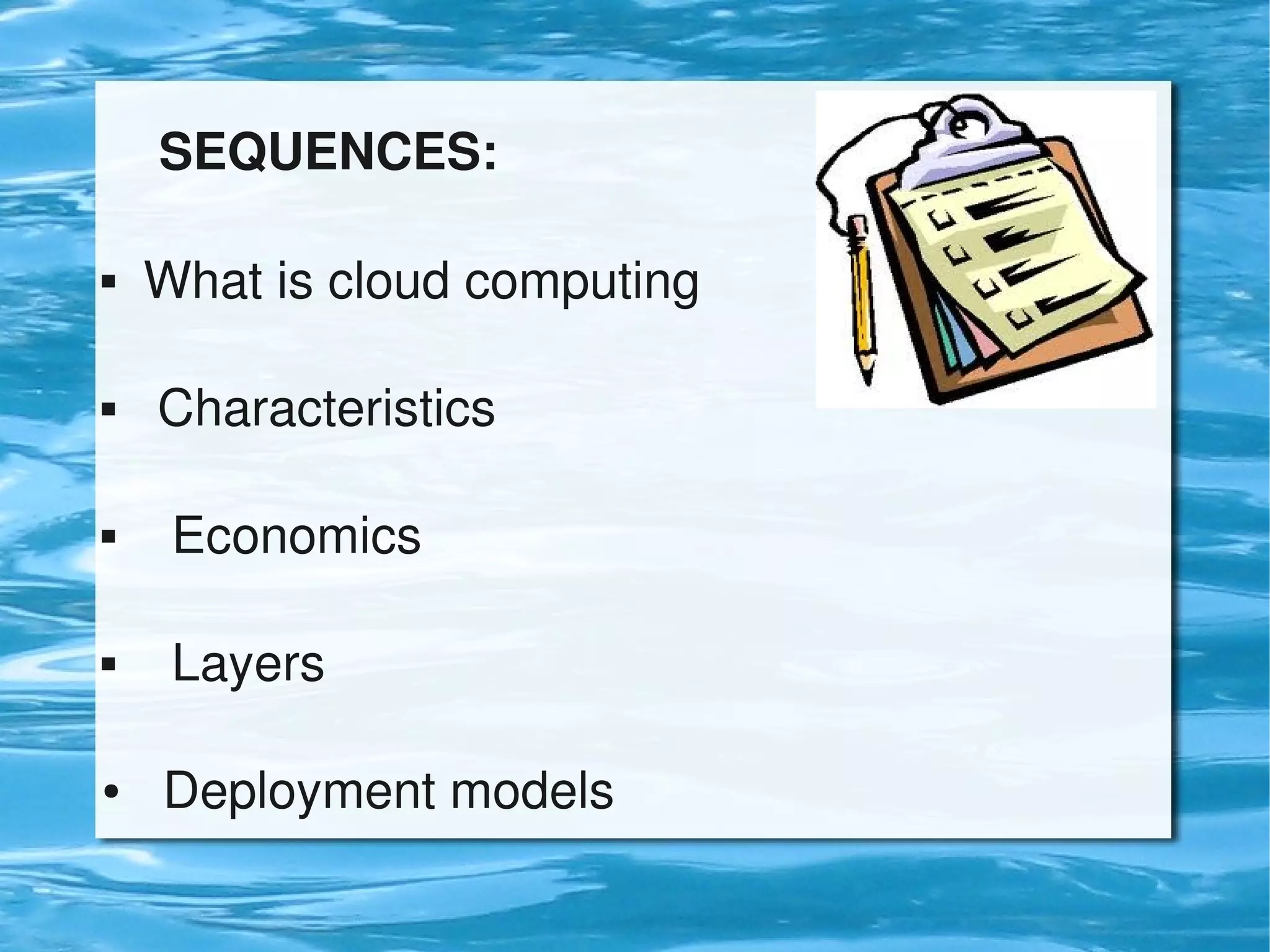 SEQUENCES:

▪ What is cloud computing

▪ Characteristics

▪ Economics

▪ Layers

• Deployment models